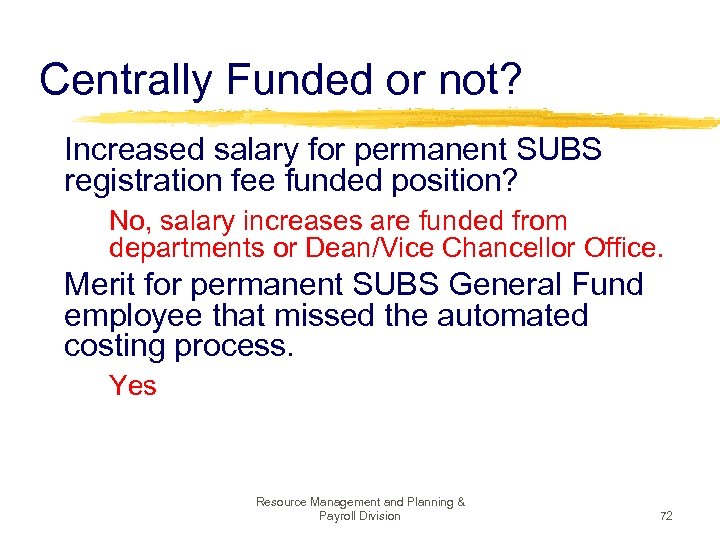 Centrally Funded or not?

Increased salary for permanent SUBS registration fee funded position?

No, salary increases are funded from departments or Dean/Vice Chancellor Office.

Merit for permanent SUBS General Fund employee that missed the automated costing process.

Yes

Resource Management and Planning & Payroll Division

72